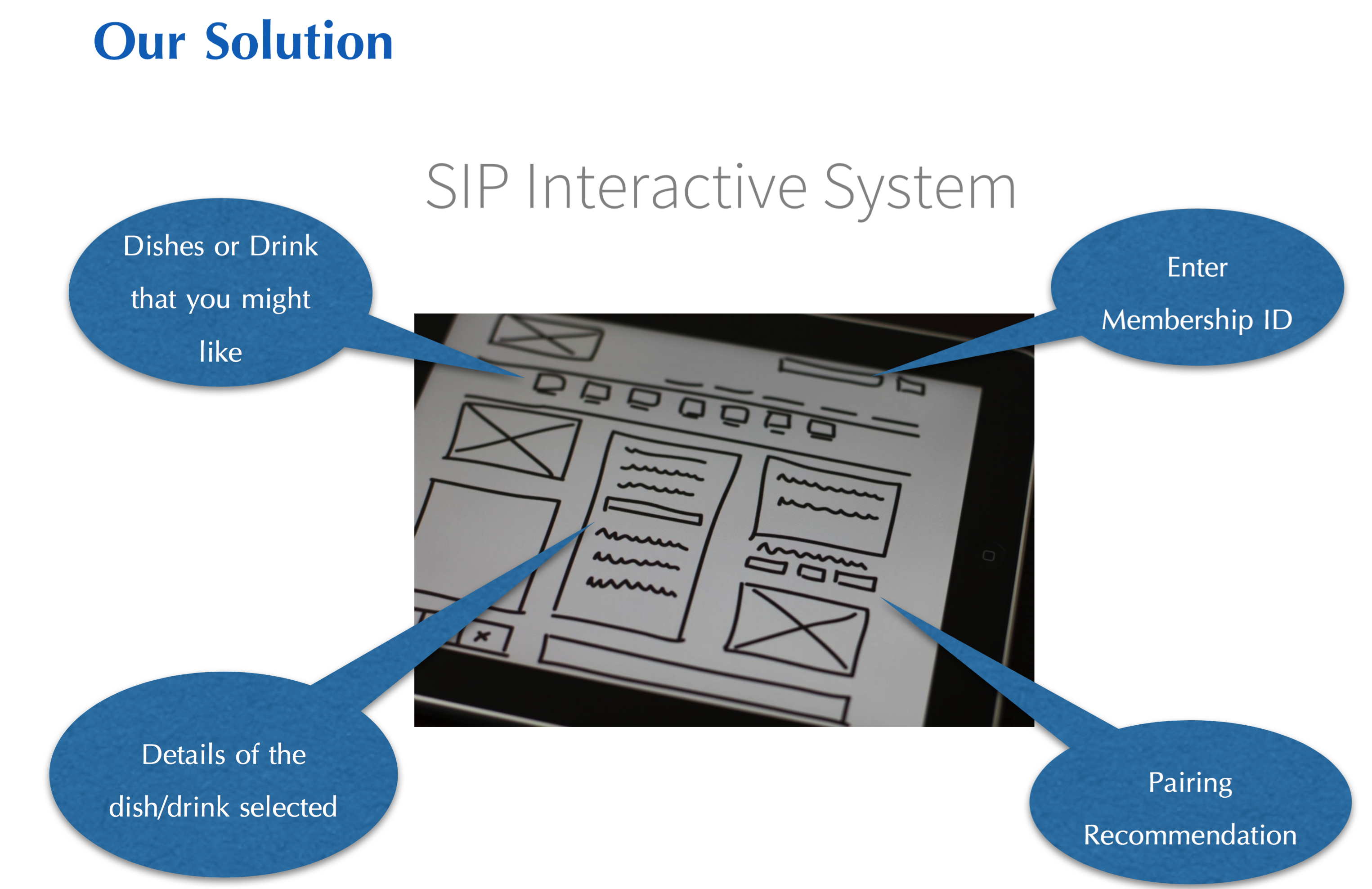 Our Solution

SIP Interactive System

Dishes or Drink that you might like

Enter Membership ID

Details of the dish/drink selected

Pairing Recommendation